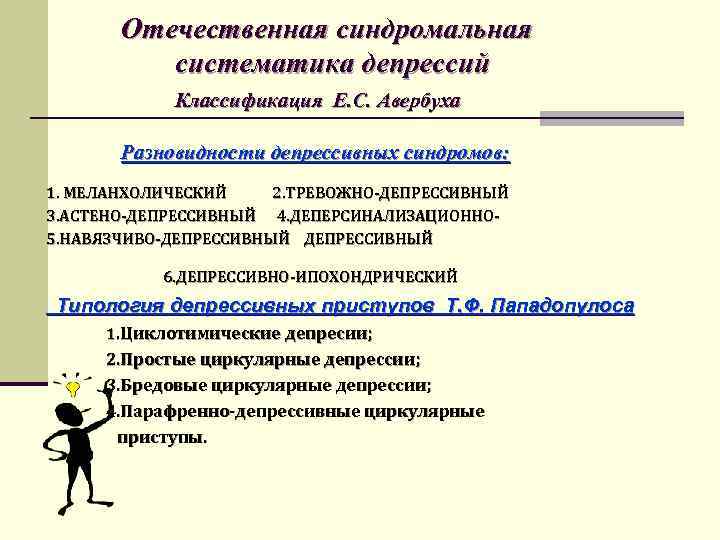 Отечественная синдромальная систематика депрессий

Классификация Е.С. Авербуха

Разновидности депрессивных синдромов:

1. МЕЛАНХОЛИЧЕСКИЙ 2.ТРЕВОЖНО-ДЕПРЕССИВНЫЙ
3.АСТЕНО-ДЕПРЕССИВНЫЙ 4.ДЕПЕРСИНАЛИЗАЦИОННО-
5.НАВЯЗЧИВО-ДЕПРЕССИВНЫЙ ДЕПРЕССИВНЫЙ

6.ДЕПРЕССИВНО-ИПОХОНДРИЧЕСКИЙ

Типология депрессивных приступов Т.Ф. Пападопулоса

1.Циклотимические депресии;
2.Простые циркулярные депрессии;
3.Бредовые циркулярные депрессии;
4.Парафренно-депрессивные циркулярные приступы.